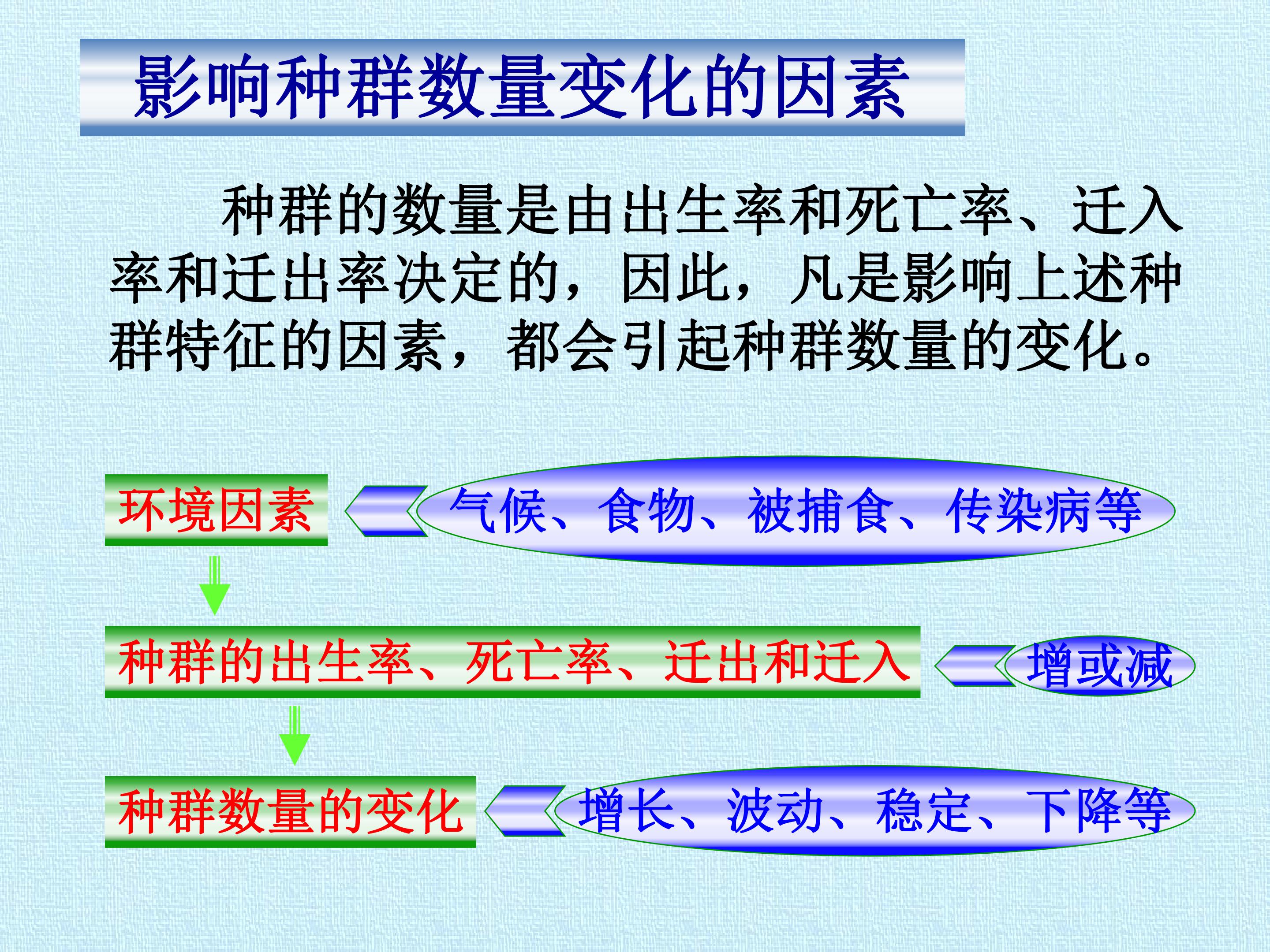 影响种群数量变化的因素

种群的数量是由出生率和死亡率、迁入率和迁出率决定的，因此，凡是影响上述种群特征的因素，都会引起种群数量的变化。

环境因素

气候、食物、被捕食、传染病等

种群的出生率、死亡率、迁出和迁入

增或减

种群数量的变化

增长、波动、稳定、下降等